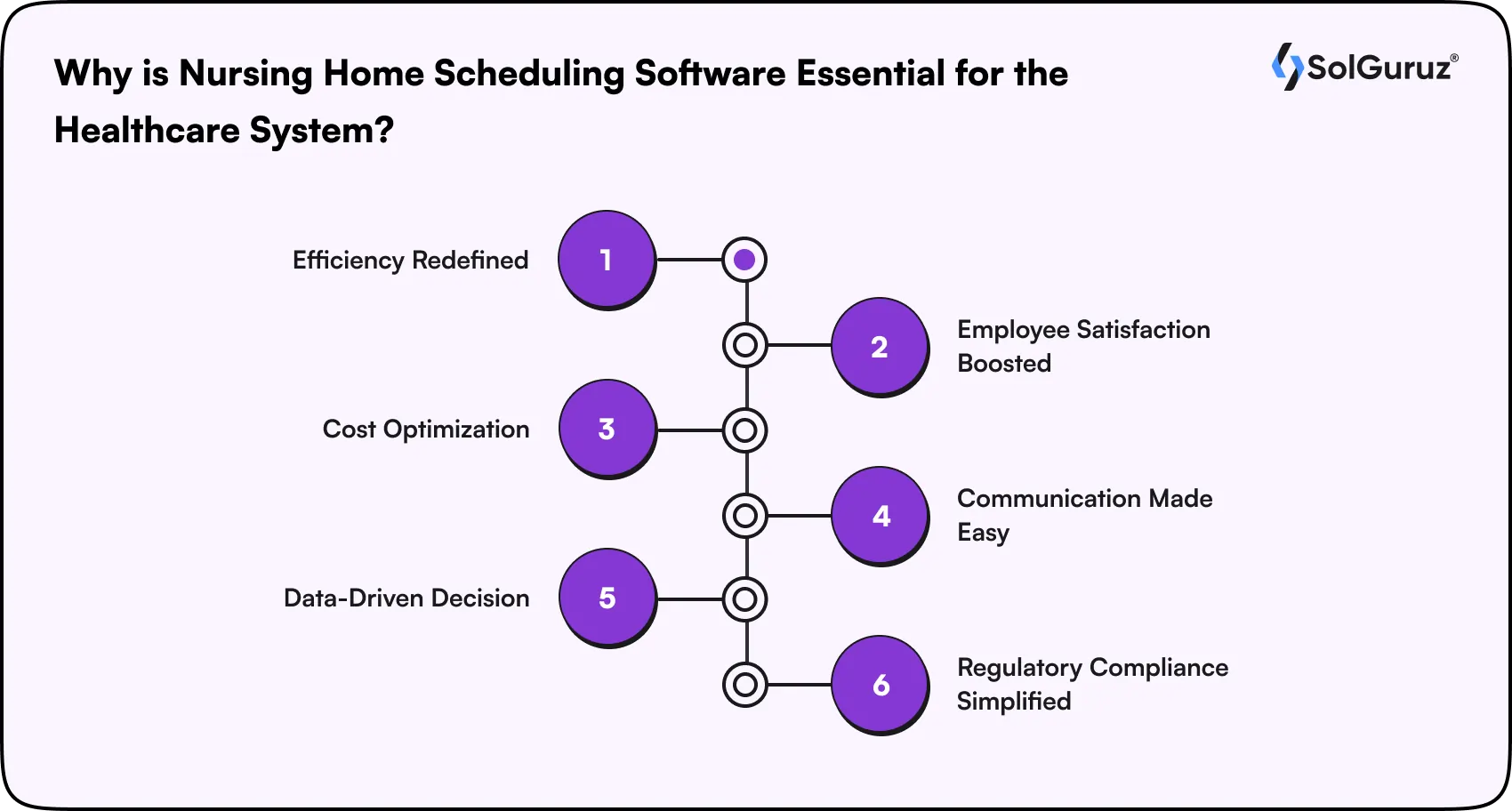 Why is Nursing Home Scheduling Software Essential for the Healthcare System?

SolGuruz®

Efficiency Redefined
1

2
Employee Satisfaction Boosted

Cost Optimization
3

4
Communication Made Easy

Data-Driven Decision
5

6
Regulatory Compliance Simplified